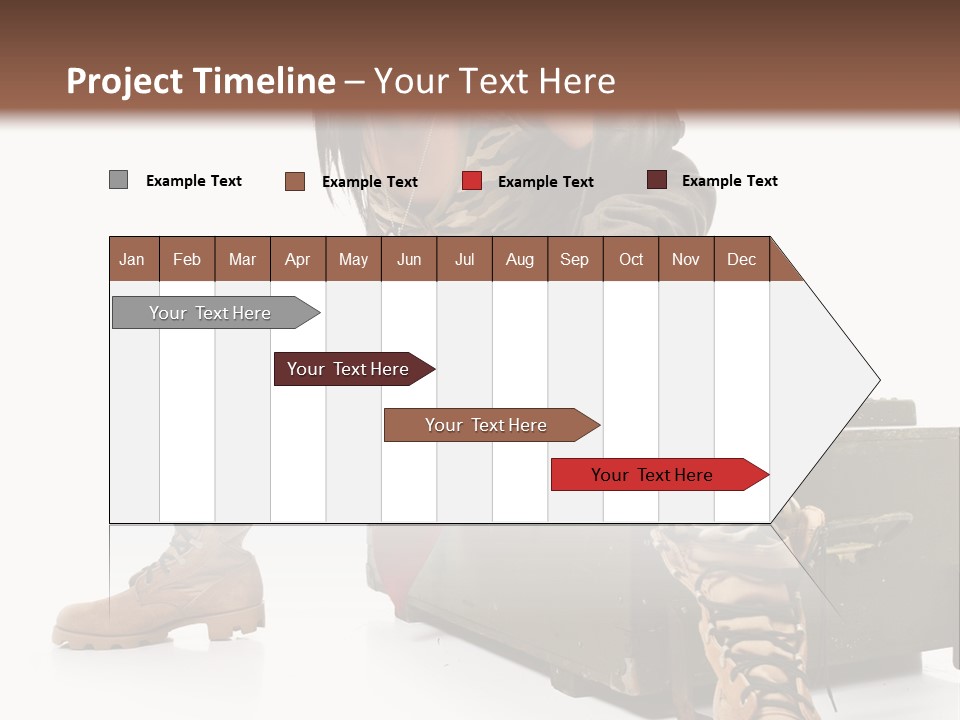 Project Timeline – Your Text Here

Example Text
Example Text
Example Text
Example Text

| Jan | Feb | Mar | Apr | May | Jun | Jul | Aug | Sep | Oct | Nov | Dec |
|---|---|---|---|---|---|---|---|---|---|---|---|

Your Text Here
Your Text Here
Your Text Here
Your Text Here